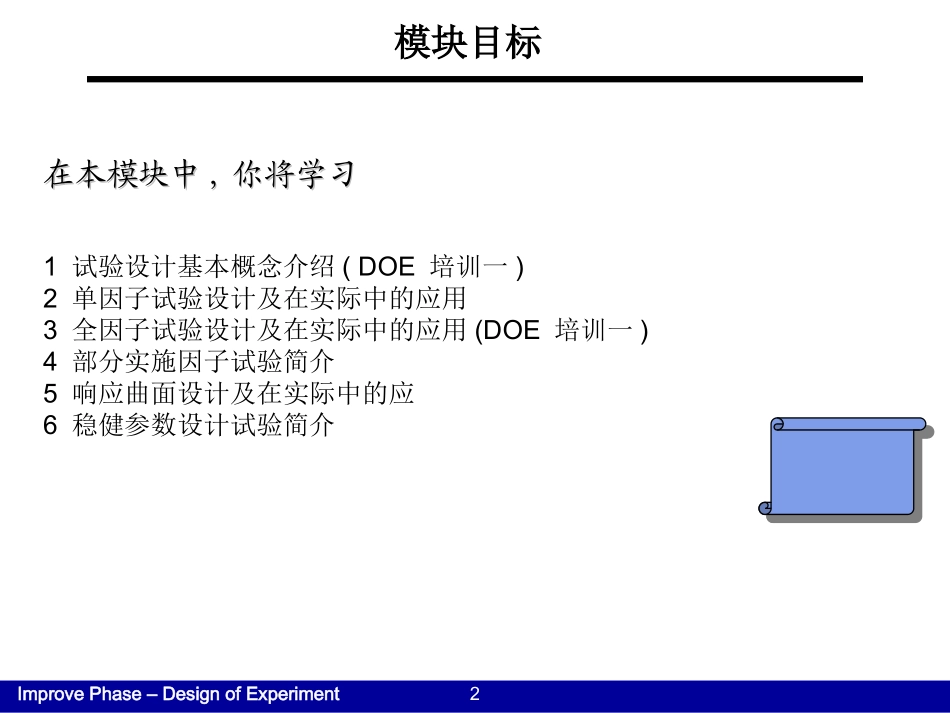 模块目标

在本模块中，你将学习

1 试验设计基本概念介绍 ( DOE 培训一 )
2 单因子试验设计及在实际中的应用
3 全因子试验设计及在实际中的应用 (DOE 培训一 )
4 部分实施因子试验简介
5 响应曲面设计及在实际中的应
6 稳健参数设计试验简介

Improve Phase – Design of Experiment 2